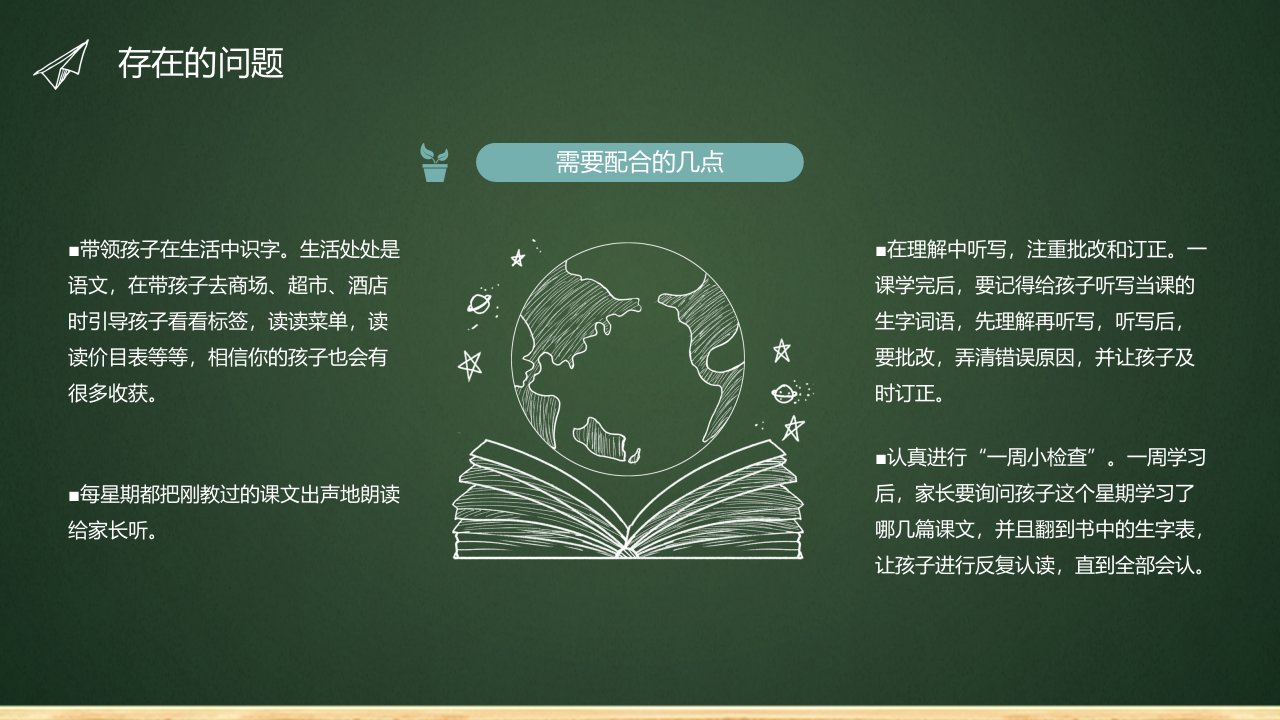 存在的问题

需要配合的几点

■带领孩子在生活中识字。生活处处是语文，在带孩子去商场、超市、酒店时引导孩子看看标签，读读菜单，读读价目表等等，相信你的孩子也会有很多收获。

■每星期都把刚教过的课文出声地朗读给家长听。

■在理解中听写，注重批改和订正。一课学完后，要记得给孩子听写当课的生字词语，先理解再听写，听写后，要批改，弄清错误原因，并让孩子及时订正。

■认真进行“一周小检查”。一周学习后，家长要询问孩子这个星期学习了哪几篇课文，并且翻到书中的生字表，让孩子进行反复认读，直到全部会认。